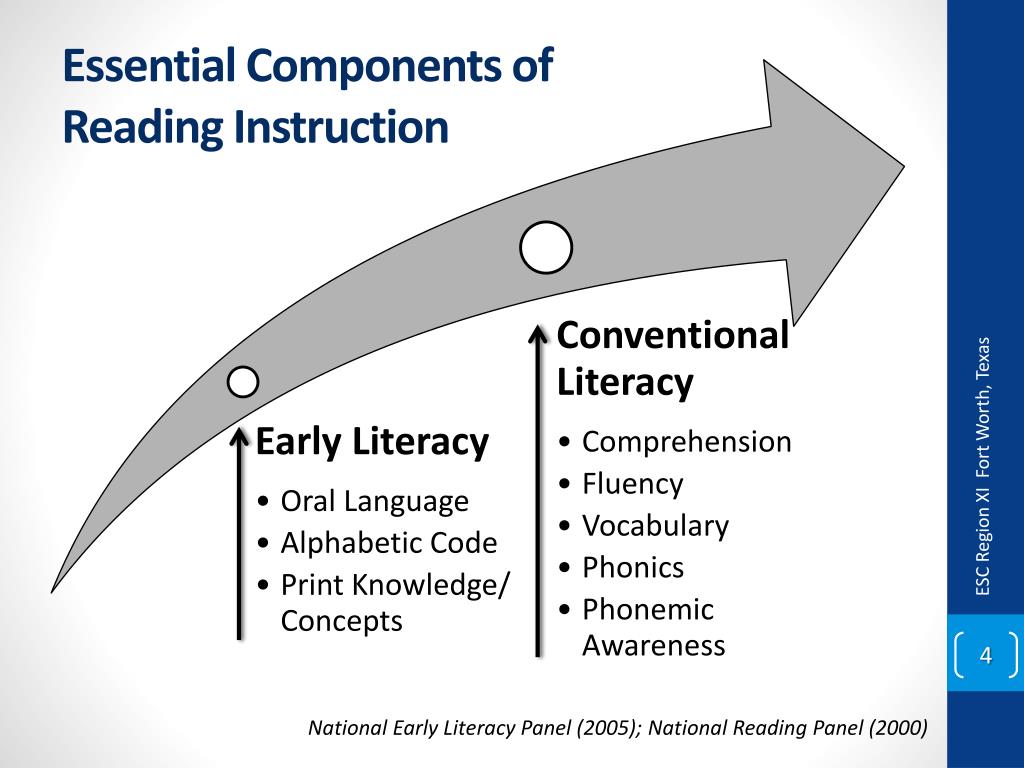 Essential Components of Reading Instruction

Early Literacy
• Oral Language
• Alphabetic Code
• Print Knowledge/ Concepts

Conventional Literacy
• Comprehension
• Fluency
• Vocabulary
• Phonics
• Phonemic Awareness

National Early Literacy Panel (2005); National Reading Panel (2000)

ESC Region XI Fort Worth, Texas

4